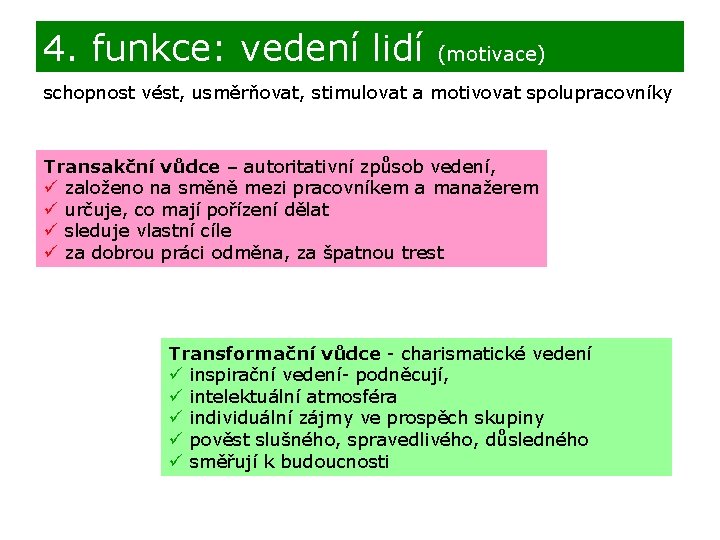 4. funkce: vedení lidí (motivace)

schopnost vést, usměrňovat, stimulovat a motivovat spolupracovníky

Transakční vůdce – autoritativní způsob vedení,
✓ založeno na směně mezi pracovníkem a manažerem
✓ určuje, co mají pořízení dělat
✓ sleduje vlastní cíle
✓ za dobrou práci odměna, za špatnou trest

Transformační vůdce - charismatické vedení
✓ inspirační vedení- podněcují,
✓ intelektuální atmosféra
✓ individuální zájmy ve prospěch skupiny
✓ pověst slušného, spravedlivého, důsledného
✓ směřují k budoucnosti